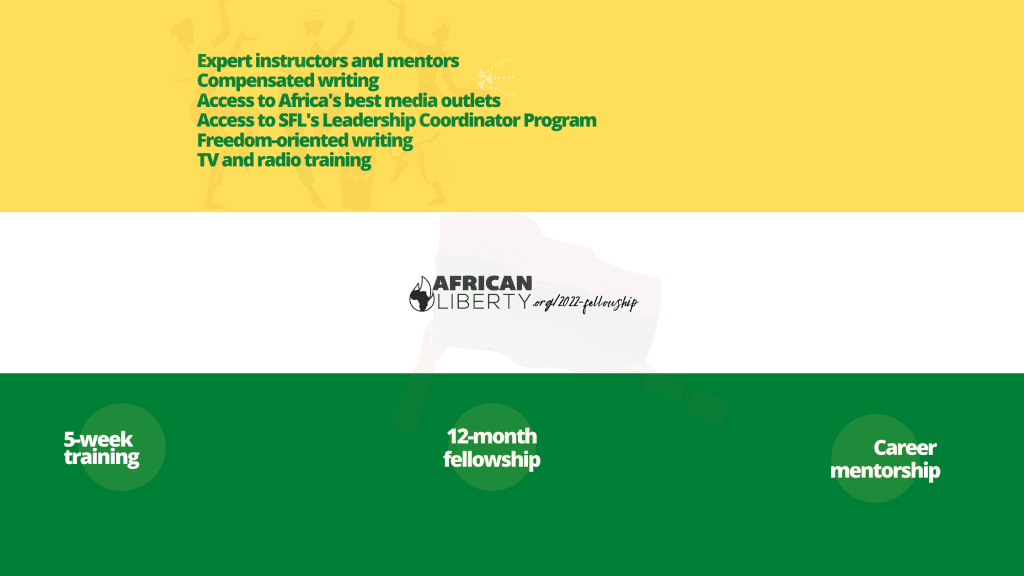 Expert instructors and mentors
Compensated writing
Access to Africa's best media outlets
Access to SFL's Leadership Coordinator Program
Freedom-oriented writing
TV and radio training

AFRICAN LIBERTY .org/2022-fellowship

5-week training

12-month fellowship

Career mentorship